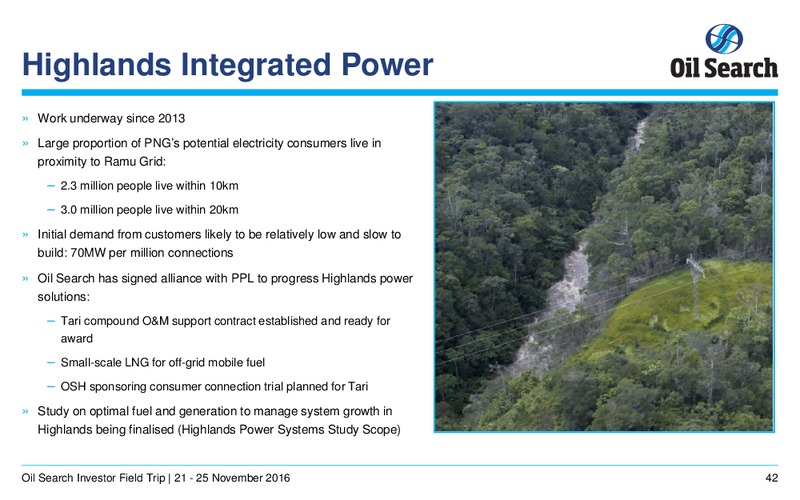 Highlands Integrated Power

Oil Search

» Work underway since 2013

» Large proportion of PNG's potential electricity consumers live in proximity to Ramu Grid:

– 2.3 million people live within 10km

– 3.0 million people live within 20km

» Initial demand from customers likely to be relatively low and slow to build: 70MW per million connections

» Oil Search has signed alliance with PPL to progress Highlands power solutions:

– Tari compound O&M support contract established and ready for award

– Small-scale LNG for off-grid mobile fuel

– OSH sponsoring consumer connection trial planned for Tari

» Study on optimal fuel and generation to manage system growth in Highlands being finalised (Highlands Power Systems Study Scope)

Oil Search Investor Field Trip | 21 - 25 November 2016

42